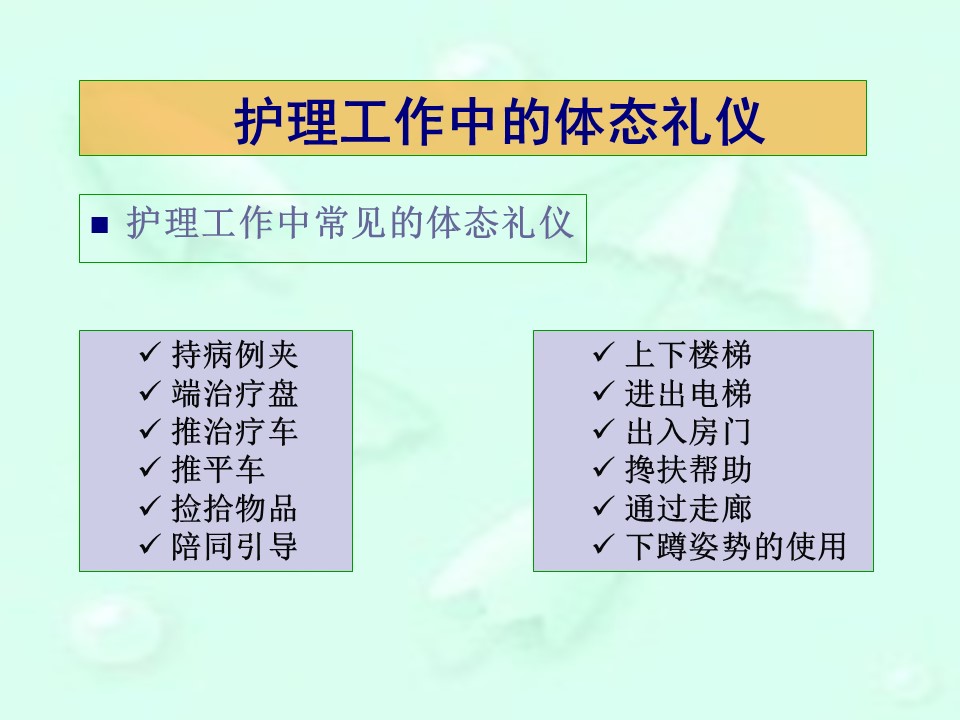 护理工作中的体态礼仪

■ 护理工作中常见的体态礼仪

✓ 持病例夹
✓ 端治疗盘
✓ 推治疗车
✓ 推平车
✓ 捡拾物品
✓ 陪同引导

✓ 上下楼梯
✓ 进出电梯
✓ 出入房门
✓ 搀扶帮助
✓ 通过走廊
✓ 下蹲姿势的使用